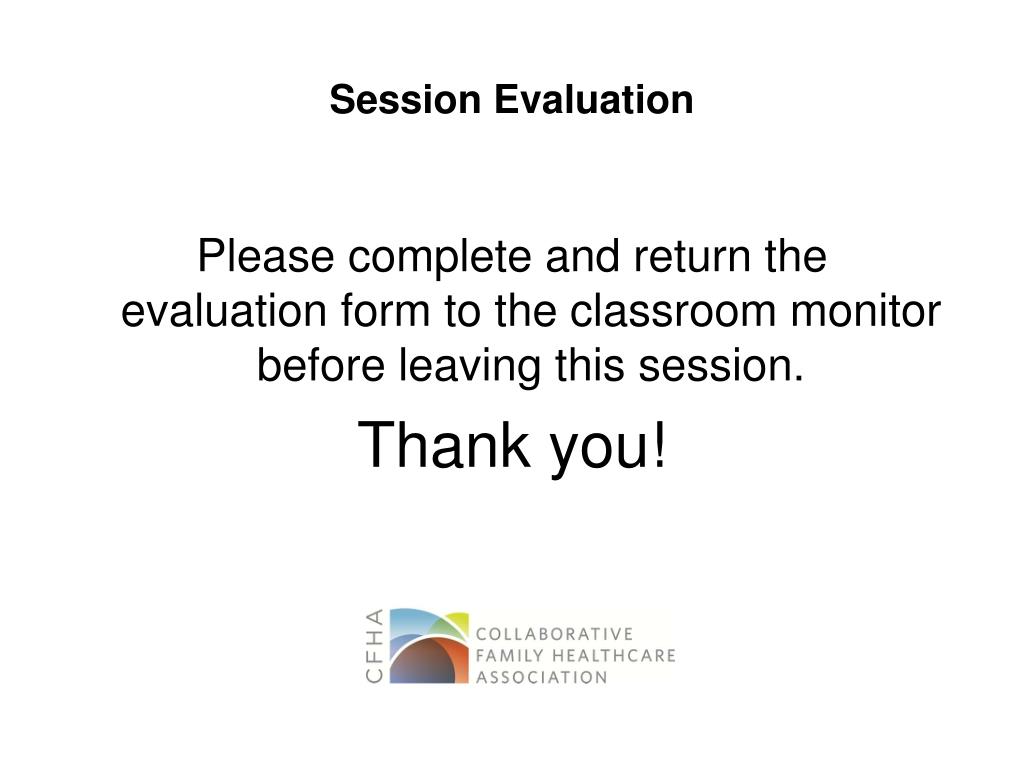 Session Evaluation

Please complete and return the evaluation form to the classroom monitor before leaving this session.

Thank you!

CFHA

COLLABORATIVE FAMILY HEALTHCARE ASSOCIATION